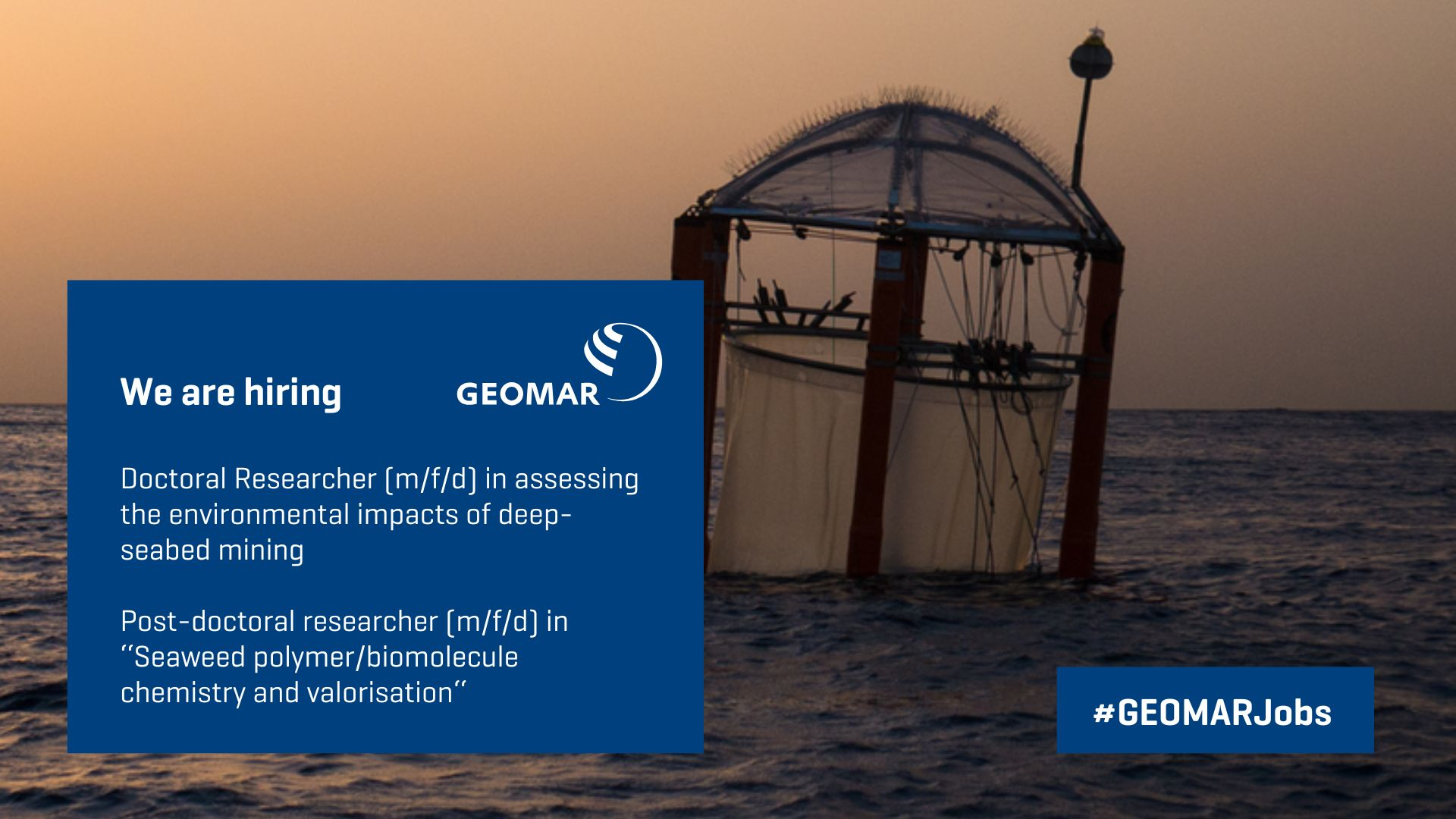 We are hiring

GEOMAR

Doctoral Researcher (m/f/d) in assessing the environmental impacts of deep-seabed mining

Post-doctoral researcher (m/f/d) in ‘‘Seaweed polymer/biomolecule chemistry and valorisation‘‘

#GEOMARJobs